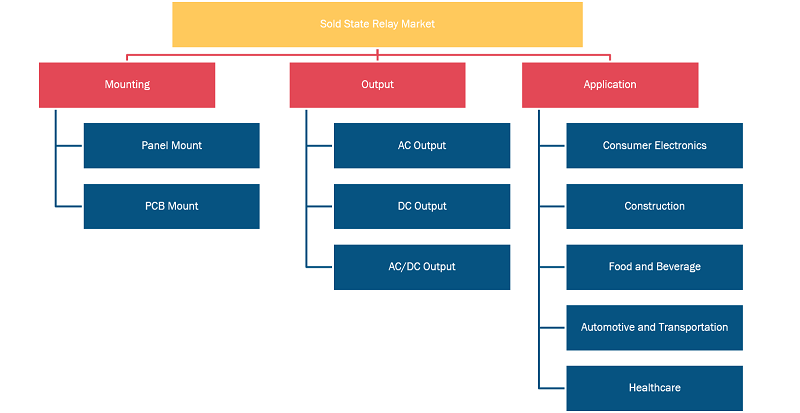 Sold State Relay Market

Mounting

Panel Mount

PCB Mount

Output

AC Output

DC Output

AC/DC Output

Application

Consumer Electronics

Construction

Food and Beverage

Automotive and Transportation

Healthcare